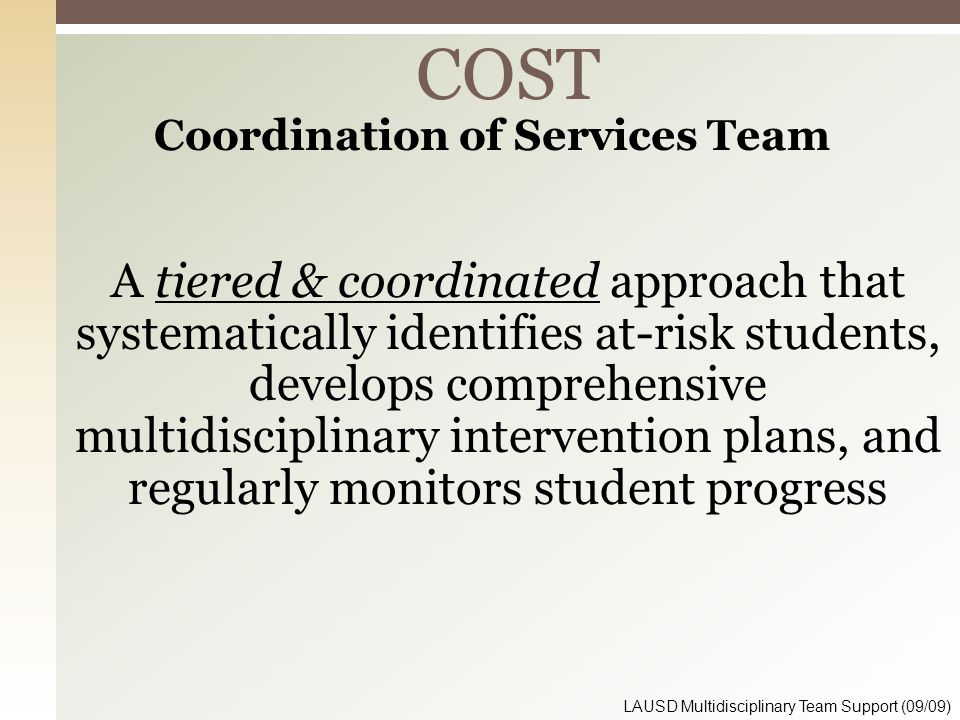 COST
Coordination of Services Team

A tiered & coordinated approach that systematically identifies at-risk students, develops comprehensive multidisciplinary intervention plans, and regularly monitors student progress

LAUSD Multidisciplinary Team Support (09/09)